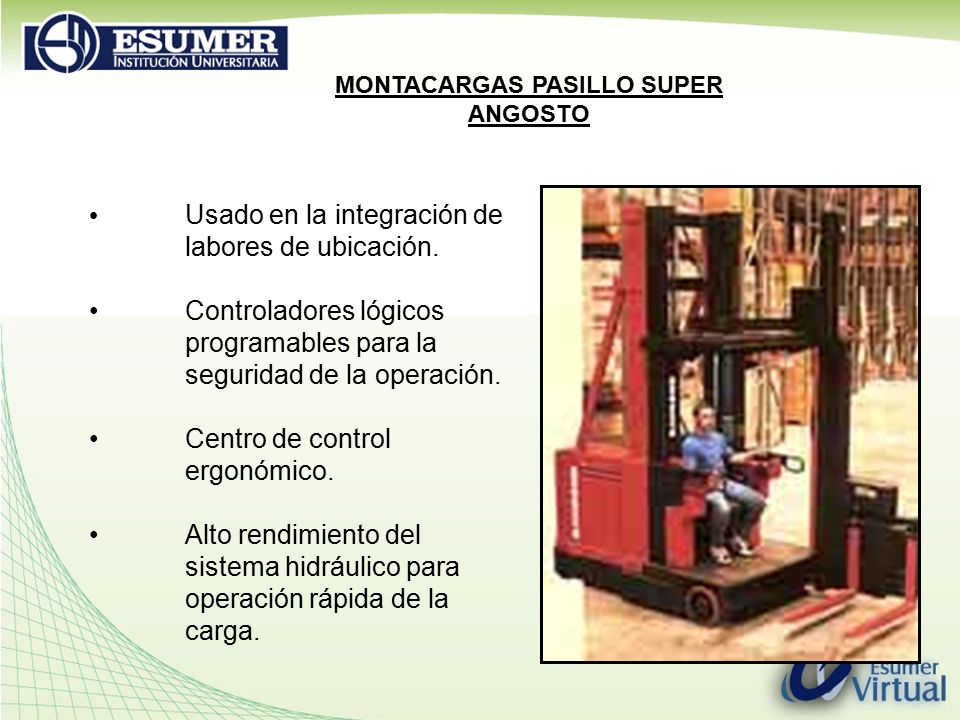 ESUMER
INSTITUCIÓN UNIVERSITARIA

MONTACARGAS PASILLO SUPER ANGOSTO

• Usado en la integración de labores de ubicación.

• Controladores lógicos programables para la seguridad de la operación.

• Centro de control ergonómico.

• Alto rendimiento del sistema hidráulico para operación rápida de la carga.

Esumer Virtual